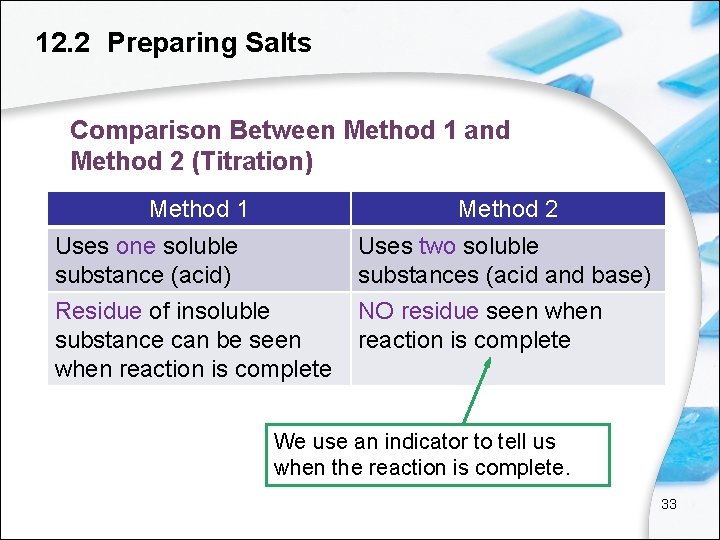 12.2 Preparing Salts

Comparison Between Method 1 and Method 2 (Titration)

| Method 1 | Method 2 |
|---|---|
| Uses one soluble substance (acid) | Uses two soluble substances (acid and base) |
| Residue of insoluble substance can be seen when reaction is complete | NO residue seen when reaction is complete |

We use an indicator to tell us when the reaction is complete.

33